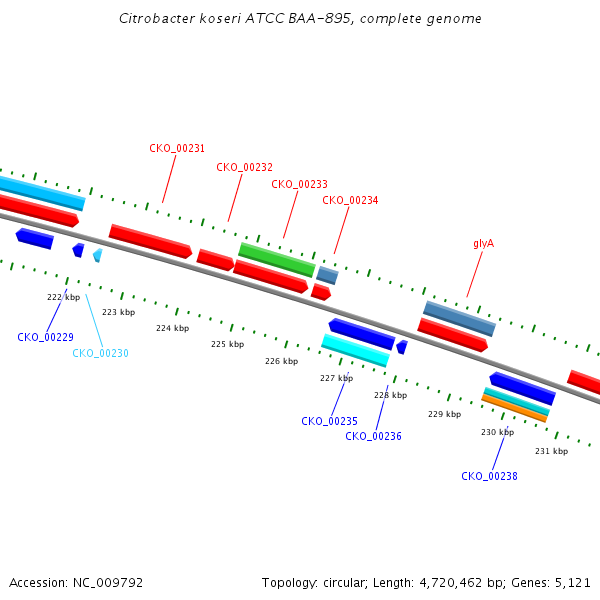 Citrobacter koseri ATCC BAA-895, complete genome

CKO_00231

CKO_00232

CKO_00233

CKO_00234

glyA

222 kbp

223 kbp

224 kbp

225 kbp

226 kbp

227 kbp

228 kbp

229 kbp

230 kbp

231 kbp

CKO_00229

CKO_00230

CKO_00235

CKO_00236

CKO_00238

Accession: NC_009792

Topology: circular; Length: 4,720,462 bp; Genes: 5,121